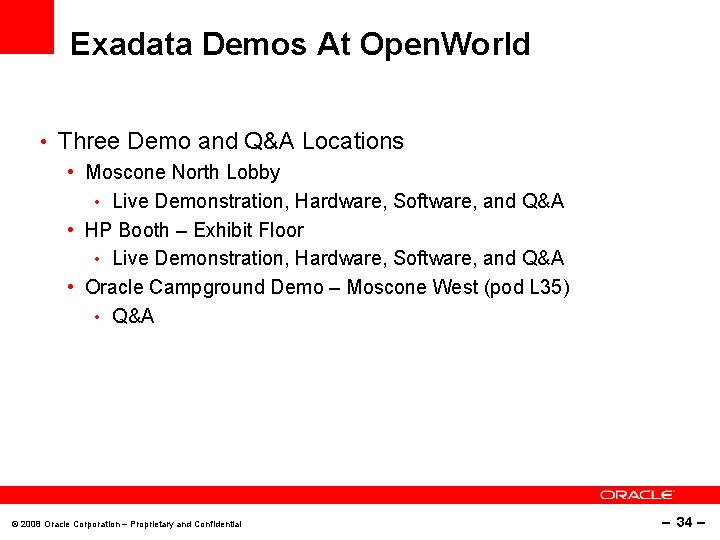 Exadata Demos At OpenWorld

• Three Demo and Q&A Locations
  • Moscone North Lobby
    • Live Demonstration, Hardware, Software, and Q&A
  • HP Booth – Exhibit Floor
    • Live Demonstration, Hardware, Software, and Q&A
  • Oracle Campground Demo – Moscone West (pod L35)
    • Q&A

ORACLE

© 2008 Oracle Corporation – Proprietary and Confidential

– 34 –